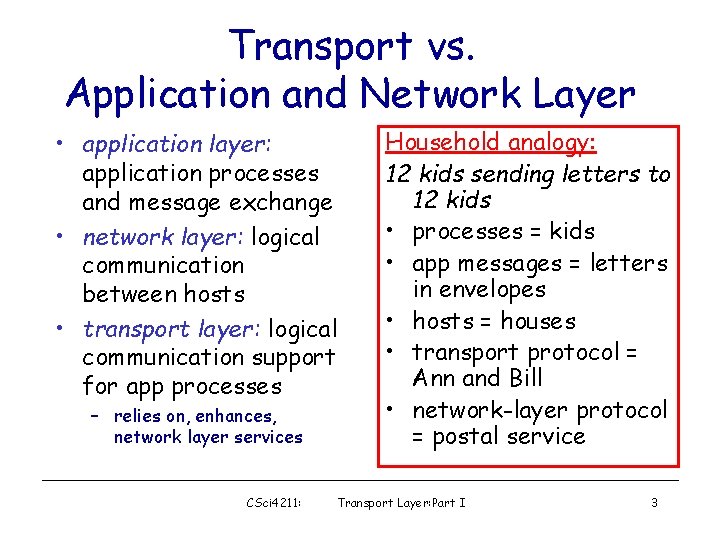 Transport vs.
Application and Network Layer

• application layer: application processes and message exchange
• network layer: logical communication between hosts
• transport layer: logical communication support for app processes
– relies on, enhances, network layer services

Household analogy:
12 kids sending letters to 12 kids
• processes = kids
• app messages = letters in envelopes
• hosts = houses
• transport protocol = Ann and Bill
• network-layer protocol = postal service

CSci4211: Transport Layer:Part I 3